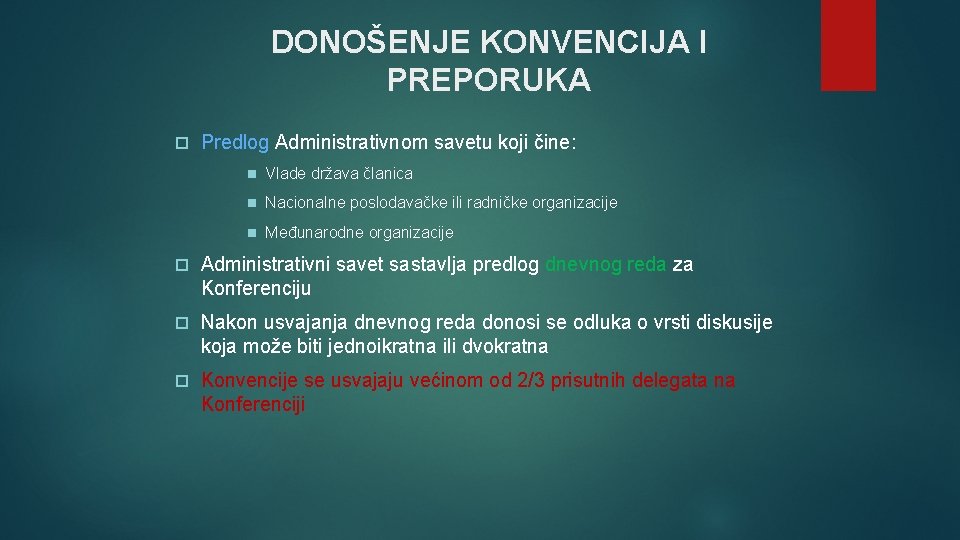 DONOŠENJE KONVENCIJA I PREPORUKA

Predlog Administrativnom savetu koji čine:

Vlade država članica

Nacionalne poslodavačke ili radničke organizacije

Međunarodne organizacije

Administrativni savet sastavlja predlog dnevnog reda za Konferenciju

Nakon usvajanja dnevnog reda donosi se odluka o vrsti diskusije koja može biti jednoikratna ili dvokratna

Konvencije se usvajaju većinom od 2/3 prisutnih delegata na Konferenciji